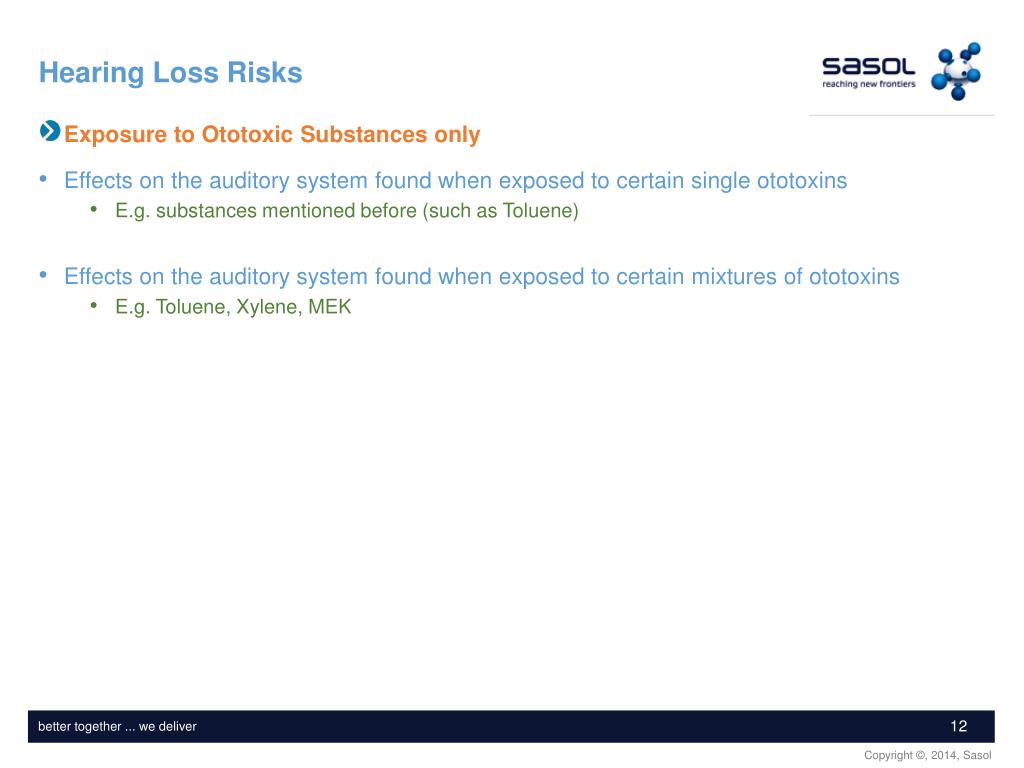 Hearing Loss Risks

sasol
reaching new frontiers

Exposure to Ototoxic Substances only

• Effects on the auditory system found when exposed to certain single ototoxins
  • E.g. substances mentioned before (such as Toluene)

• Effects on the auditory system found when exposed to certain mixtures of ototoxins
  • E.g. Toluene, Xylene, MEK

better together ... we deliver

12

Copyright ©, 2014, Sasol